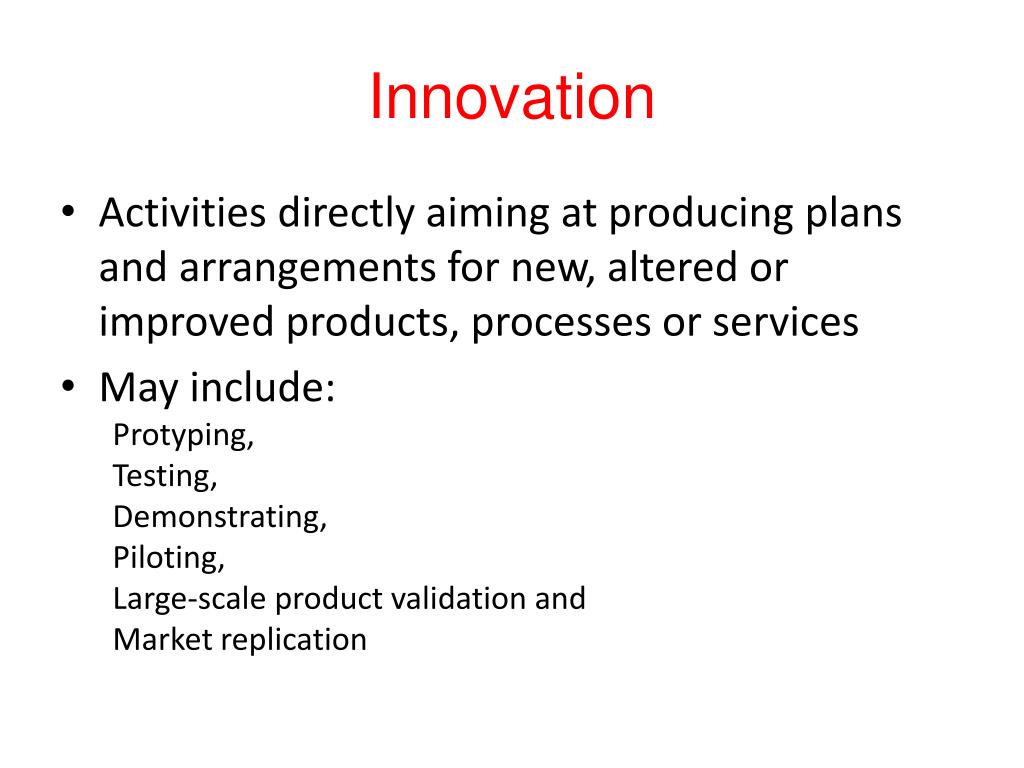 Innovation

• Activities directly aiming at producing plans and arrangements for new, altered or improved products, processes or services

• May include:

Protyping,
Testing,
Demonstrating,
Piloting,
Large-scale product validation and
Market replication